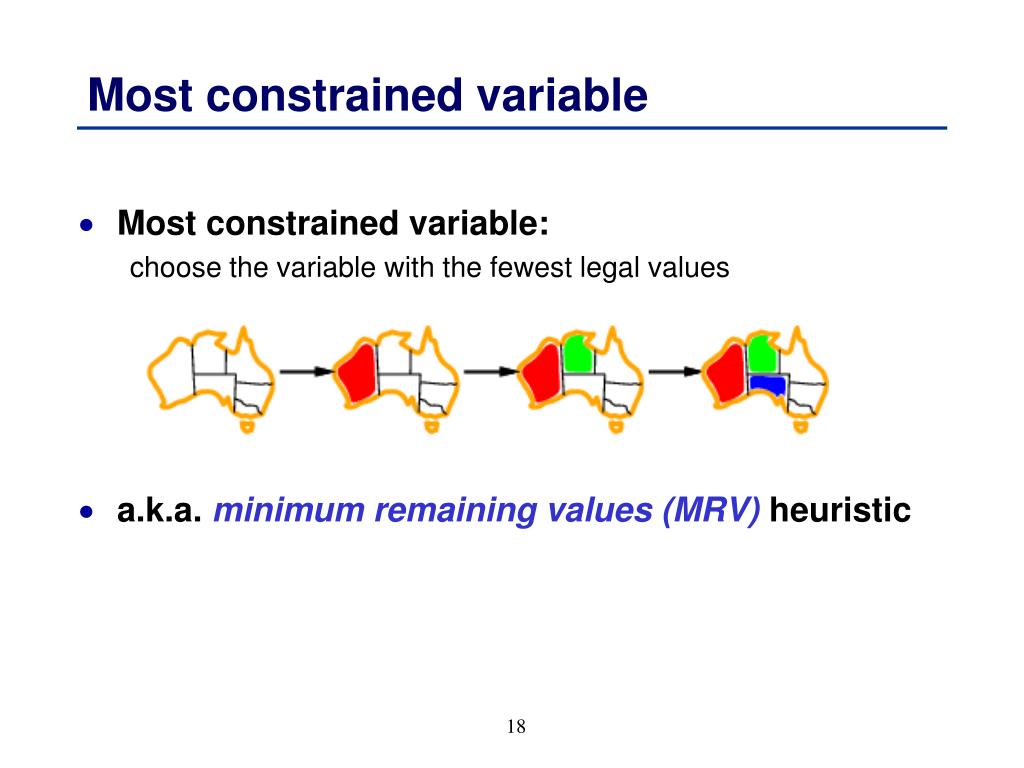 Most constrained variable

• Most constrained variable:
choose the variable with the fewest legal values

• a.k.a. minimum remaining values (MRV) heuristic

18